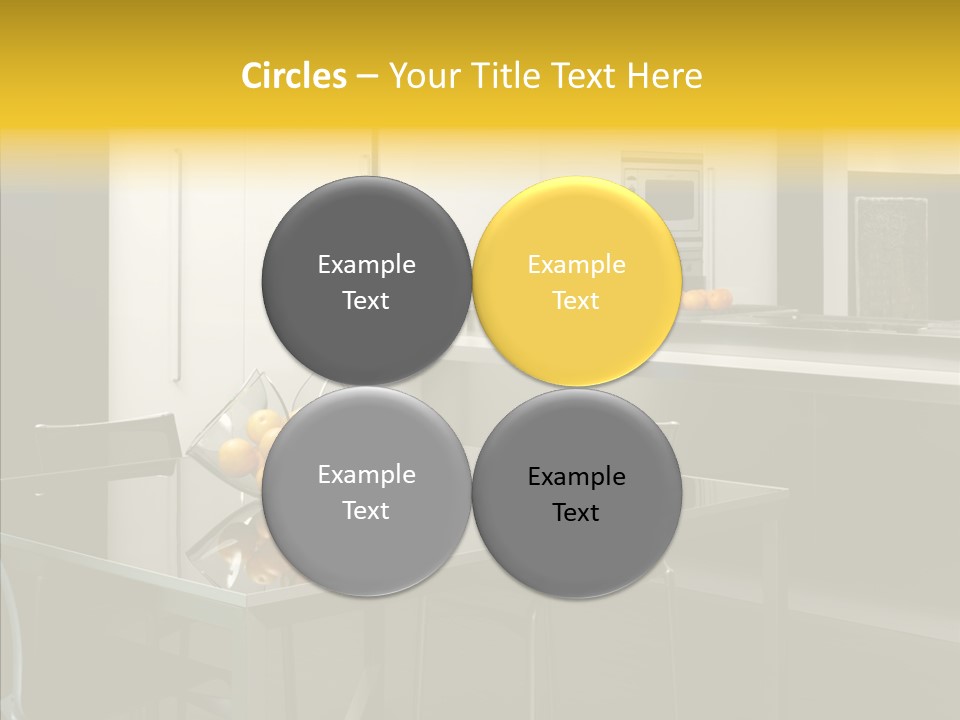 Circles – Your Title Text Here

Example Text

Example Text

Example Text

Example Text